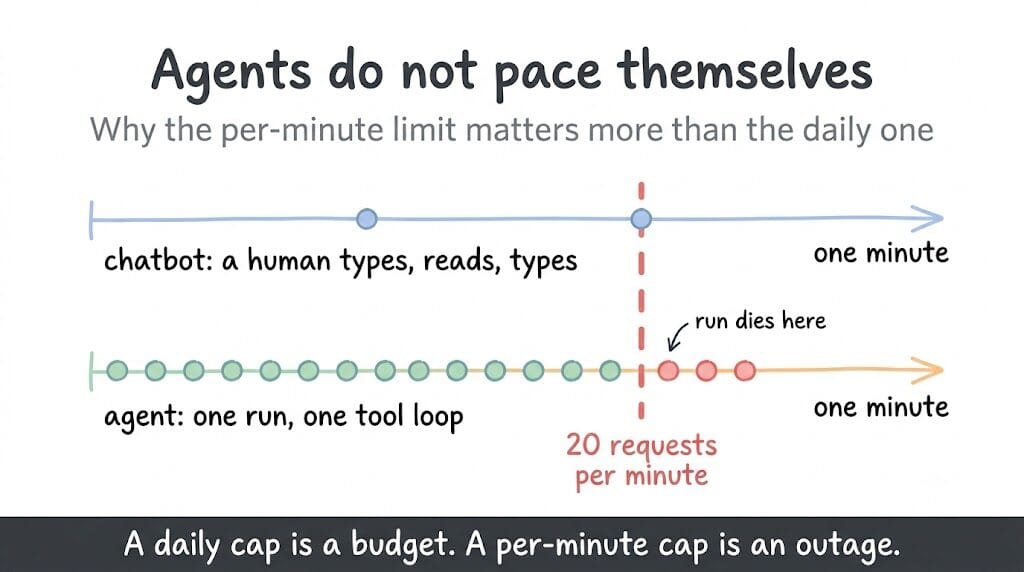 Agents do not pace themselves

Why the per-minute limit matters more than the daily one

chatbot: a human types, reads, types

one minute

run dies here

agent: one run, one tool loop

one minute

20 requests per minute

A daily cap is a budget. A per-minute cap is an outage.